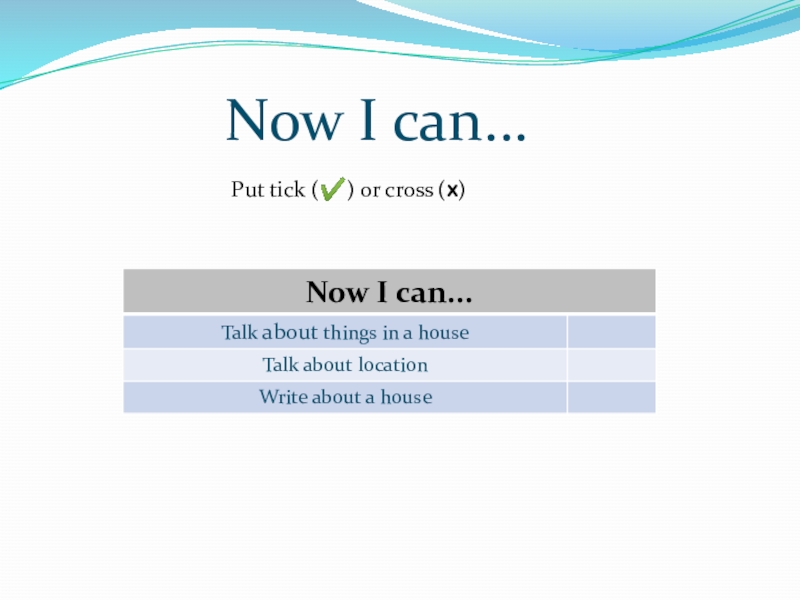 Now I can...

Put tick (✔) or cross (x)

| Now I can... | |
|---|---|
| Talk about things in a house | |
| Talk about location | |
| Write about a house | |